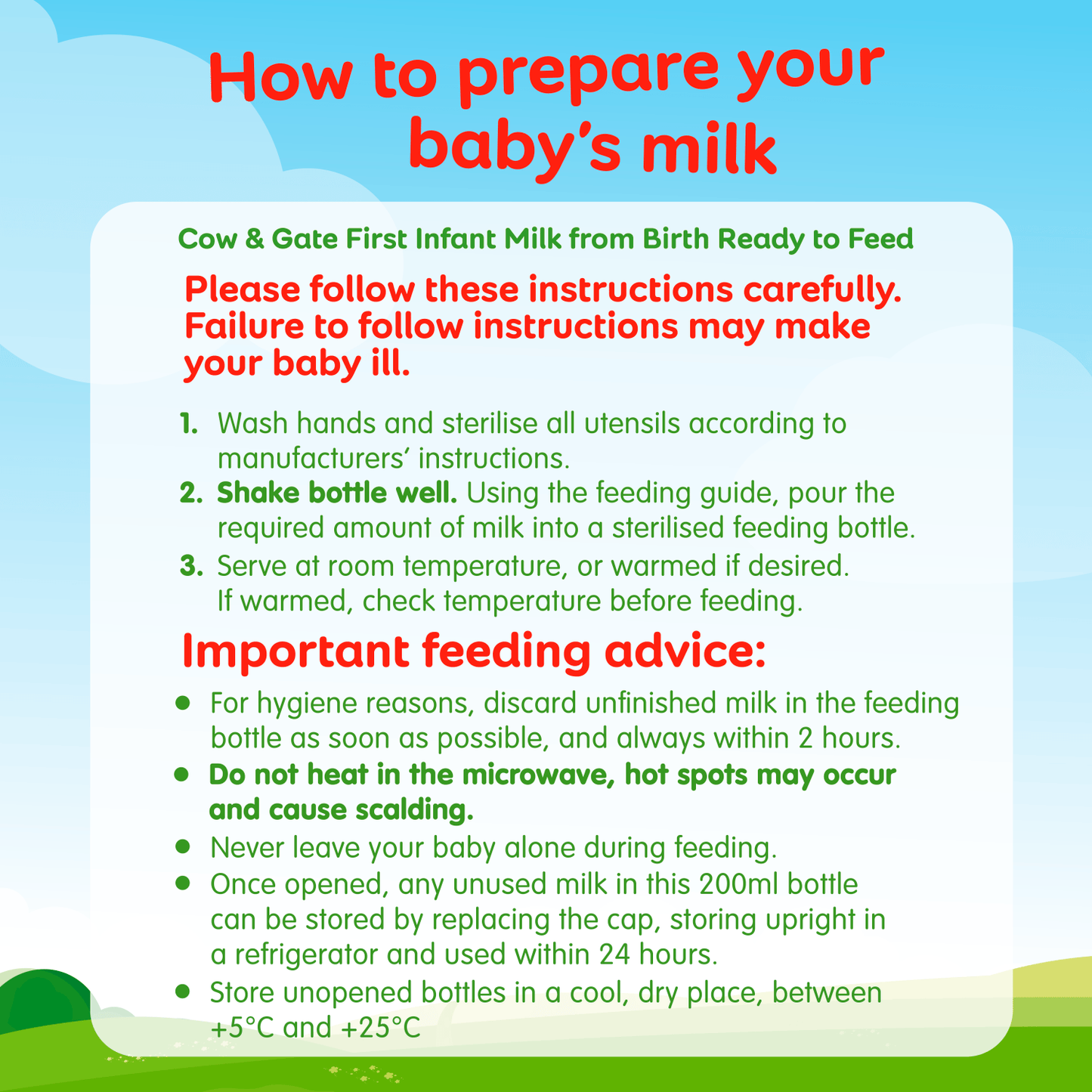 How to prepare your baby's milk

Cow & Gate First Infant Milk from Birth Ready to Feed

Please follow these instructions carefully. Failure to follow instructions may make your baby ill.

1. Wash hands and sterilise all utensils according to manufacturers' instructions.
2. Shake bottle well. Using the feeding guide, pour the required amount of milk into a sterilised feeding bottle.
3. Serve at room temperature, or warmed if desired. If warmed, check temperature before feeding.

Important feeding advice:

• For hygiene reasons, discard unfinished milk in the feeding bottle as soon as possible, and always within 2 hours.
• Do not heat in the microwave, hot spots may occur and cause scalding.
• Never leave your baby alone during feeding.
• Once opened, any unused milk in this 200ml bottle can be stored by replacing the cap, storing upright in a refrigerator and used within 24 hours.
• Store unopened bottles in a cool, dry place, between +5°C and +25°C